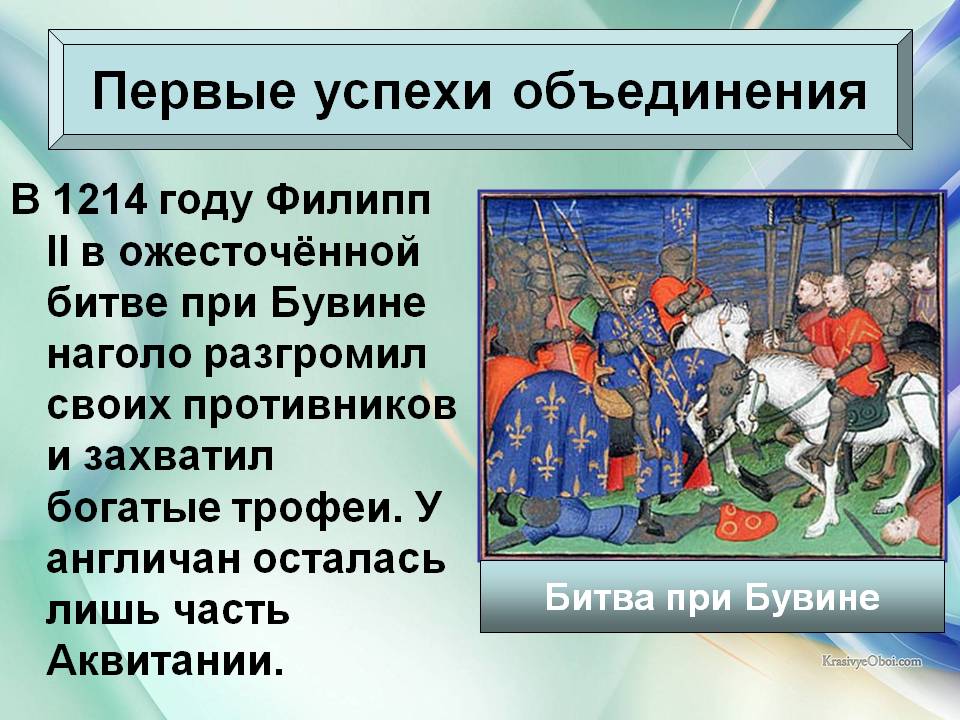 Первые успехи объединения

В 1214 году Филипп II в ожесточённой битве при Бувине наголо разгромил своих противников и захватил богатые трофеи. У англичан осталась лишь часть Аквитании.

Битва при Бувине

KrasivyeOboi.com